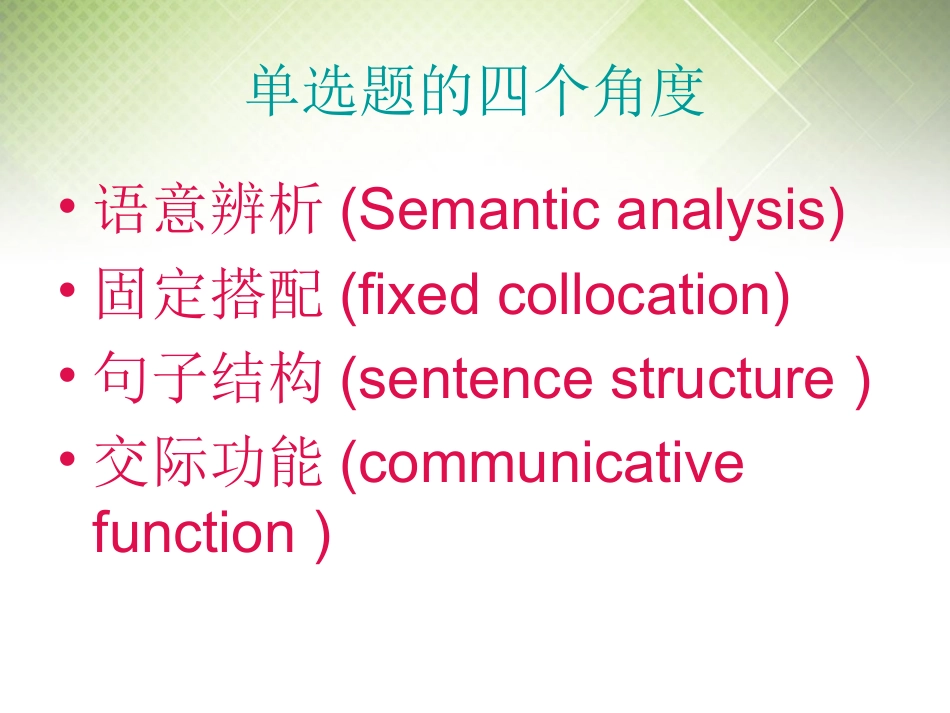 单选题的四个角度

• 语意辨析 (Semantic analysis)
• 固定搭配 (fixed collocation)
• 句子结构 (sentence structure )
• 交际功能 (communicative function )